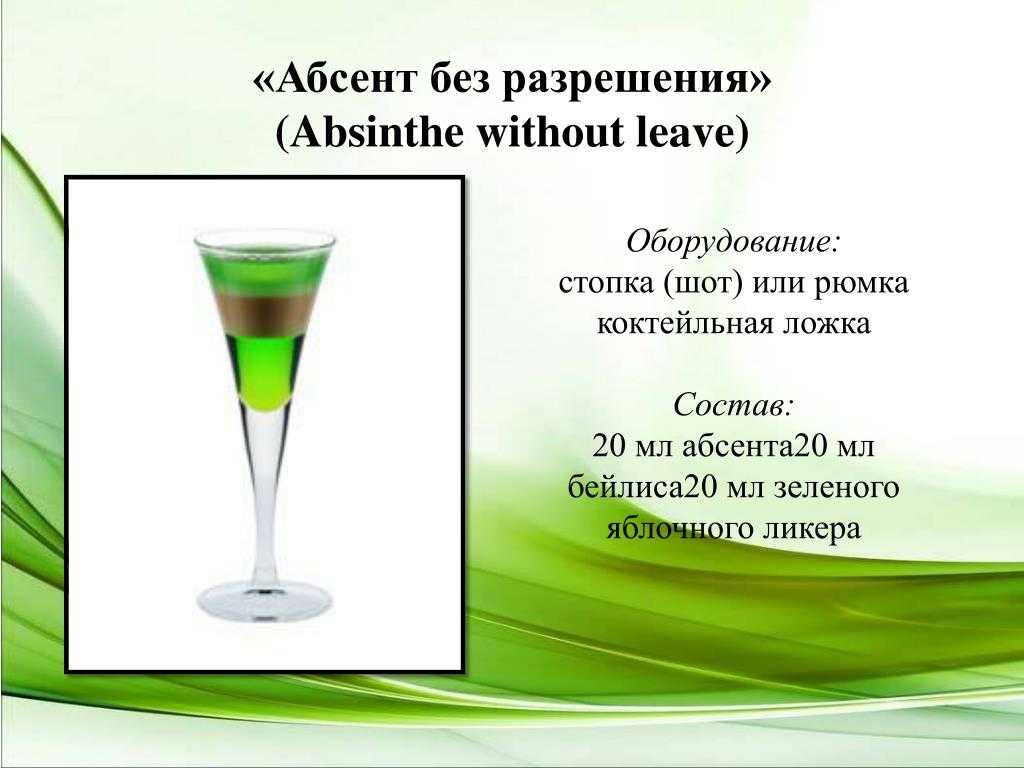 «Абсент без разрешения»
(Absinthe without leave)

Оборудование:
стопка (шот) или рюмка
коктейльная ложка

Состав:
20 мл абсента20 мл бейлиса20 мл зеленого яблочного ликера